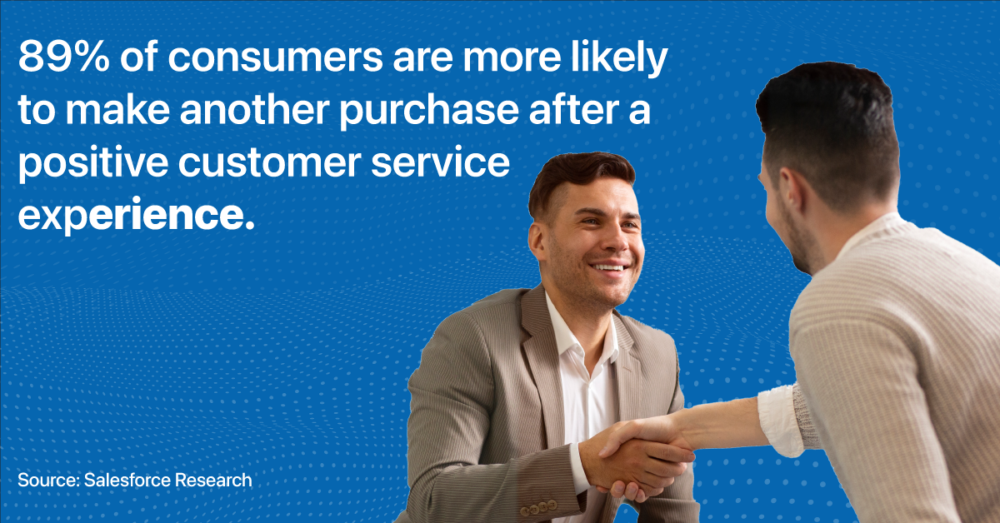 89% of consumers are more likely to make another purchase after a positive customer service experience.

Source: Salesforce Research